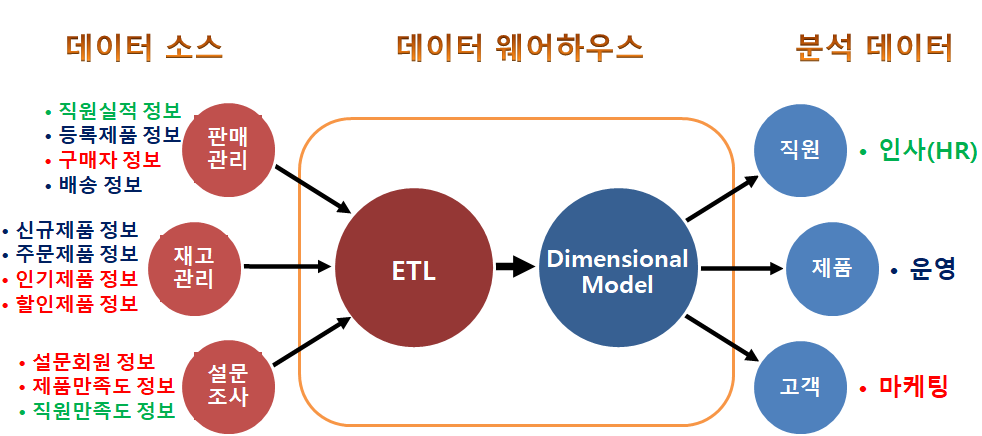 데이터 소스

데이터 웨어하우스

분석 데이터

• 직원실적 정보
• 등록제품 정보
• 구매자 정보
• 배송 정보

판매 관리

• 신규제품 정보
• 주문제품 정보
• 인기제품 정보
• 할인제품 정보

재고 관리

• 설문회원 정보
• 제품만족도 정보
• 직원만족도 정보

설문 조사

ETL

Dimensional Model

직원

• 인사(HR)

제품

• 운영

고객

• 마케팅